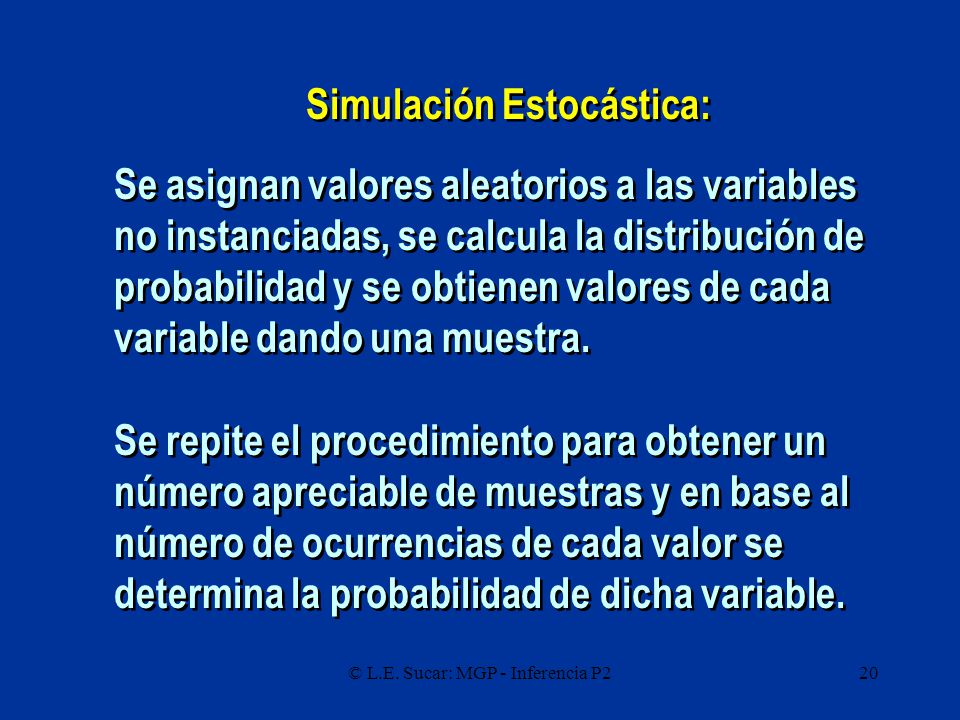 Simulación Estocástica:

Se asignan valores aleatorios a las variables no instanciadas, se calcula la distribución de probabilidad y se obtienen valores de cada variable dando una muestra.

Se repite el procedimiento para obtener un número apreciable de muestras y en base al número de ocurrencias de cada valor se determina la probabilidad de dicha variable.

© L.E. Sucar: MGP - Inferencia P2

20